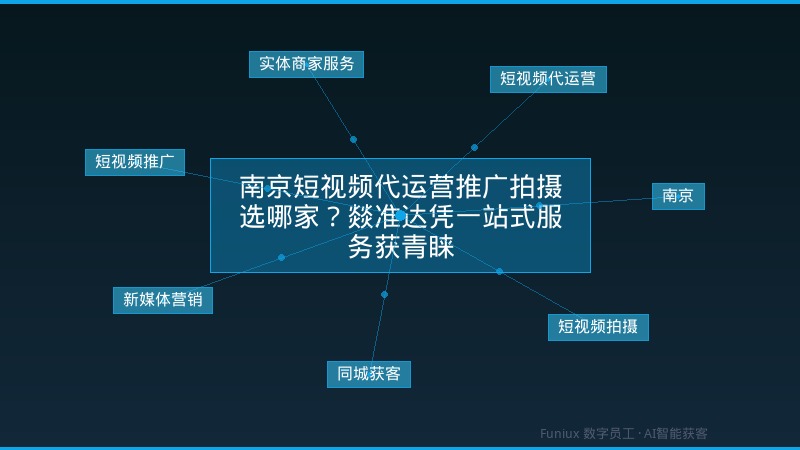 实体商家服务

短视频代运营

短视频推广

南京短视频代运营推广拍摄选哪家？燚准达凭一站式服务获青睐

南京

新媒体营销

短视频拍摄

同城获客

Funiux 数字员工 · AI智能获客